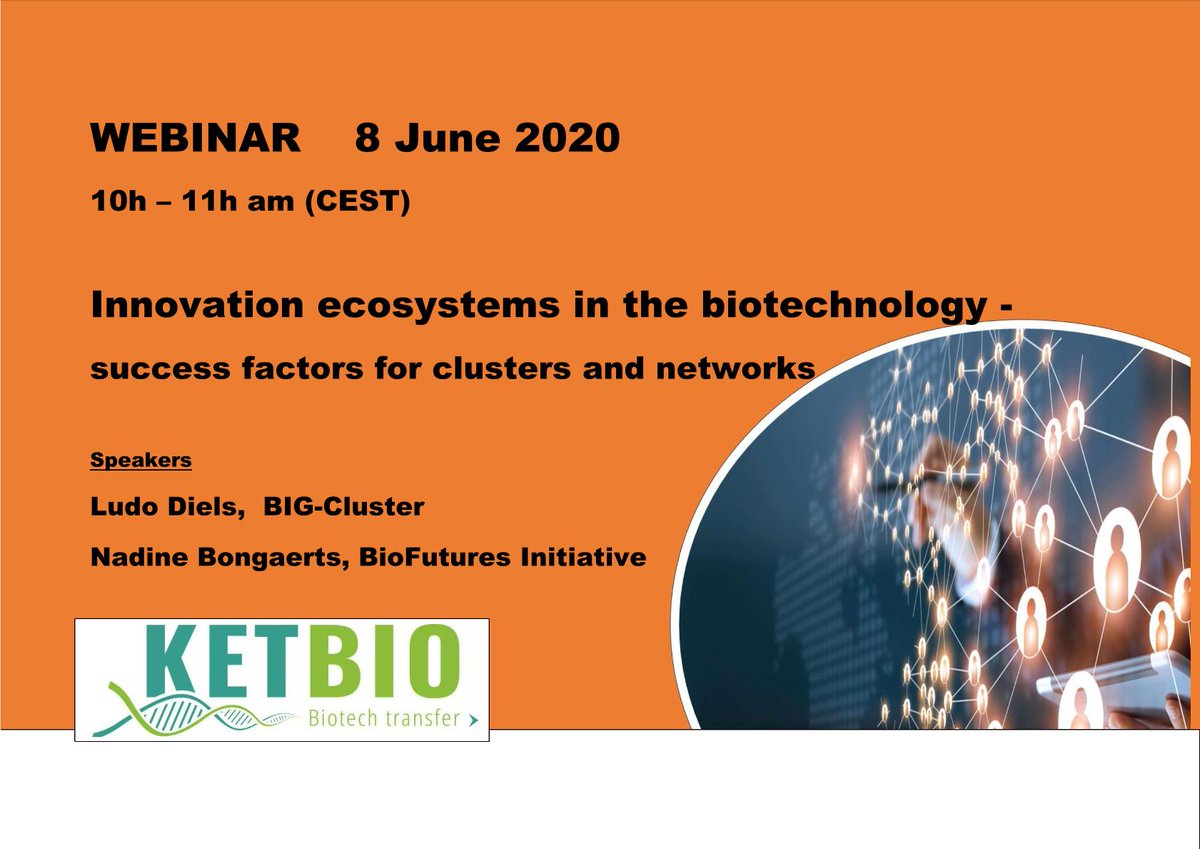 WEBINAR 8 June 2020

10h – 11h am (CEST)

Innovation ecosystems in the biotechnology - success factors for clusters and networks

Speakers

Ludo Diels, BIG-Cluster

Nadine Bongaerts, BioFutures Initiative

KETBIO
Biotech transfer